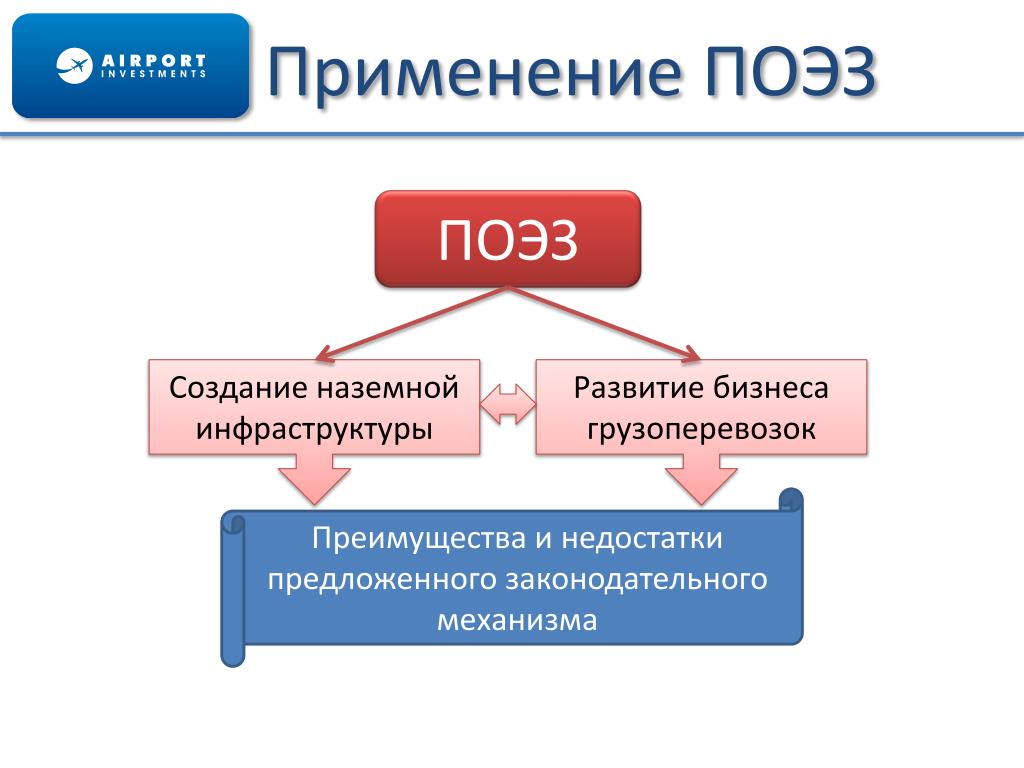 AIRPORT
INVESTMENTS

Применение ПОЭЗ

ПОЭЗ

Создание наземной инфраструктуры

Развитие бизнеса грузоперевозок

Преимущества и недостатки предложенного законодательного механизма